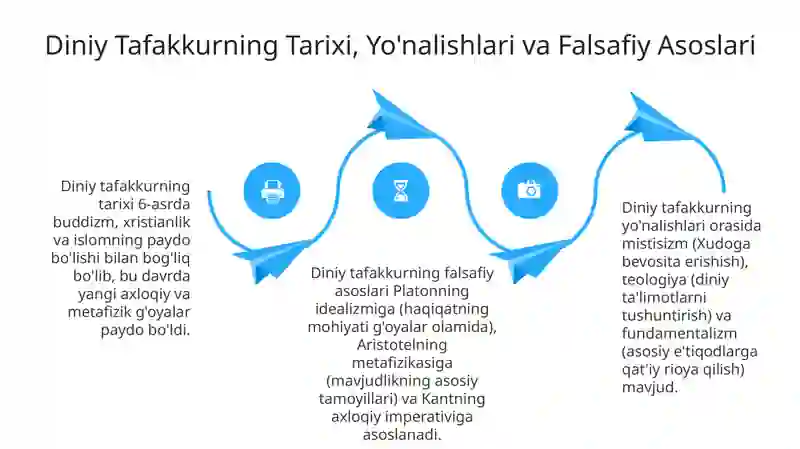 Diniy Tafakkurning Tarixi, Yo'nalishlari va Falsafiy Asoslari

Diniy tafakkurning tarixi 6-asrda buddizm, xristianlik va islomning paydo bo'lishi bilan bog'liq bo'lib, bu davrda yangi axloqiy va metafizik g'oyalar paydo bo'ldi.

Diniy tafakkurning falsafiy asoslari Platonning idealizmiga (haqiqatning mohiyati g'oyalar olamida), Aristotelning metafizikasiga (mavjudlikning asosiy tamoyillari) va Kantning axloqiy imperativiga asoslanadi.

Diniy tafakkurning yo'nalishlari orasida mistisizm (Xudoga bevosita erishish), teologiya (diniy ta'limotlarni tushuntirish) va fundamentalizm (asosiy e'tiqodlarga qat'iy rioya qilish) mavjud.